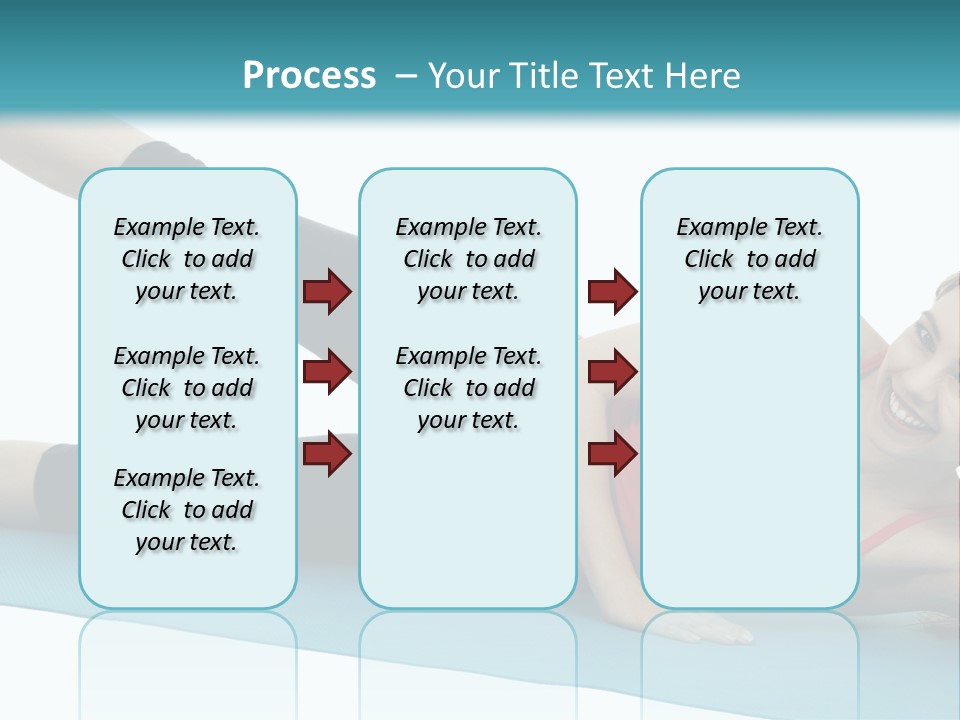 Process – Your Title Text Here

Example Text. Click to add your text.

Example Text. Click to add your text.

Example Text. Click to add your text.

Example Text. Click to add your text.

Example Text. Click to add your text.

Example Text. Click to add your text.